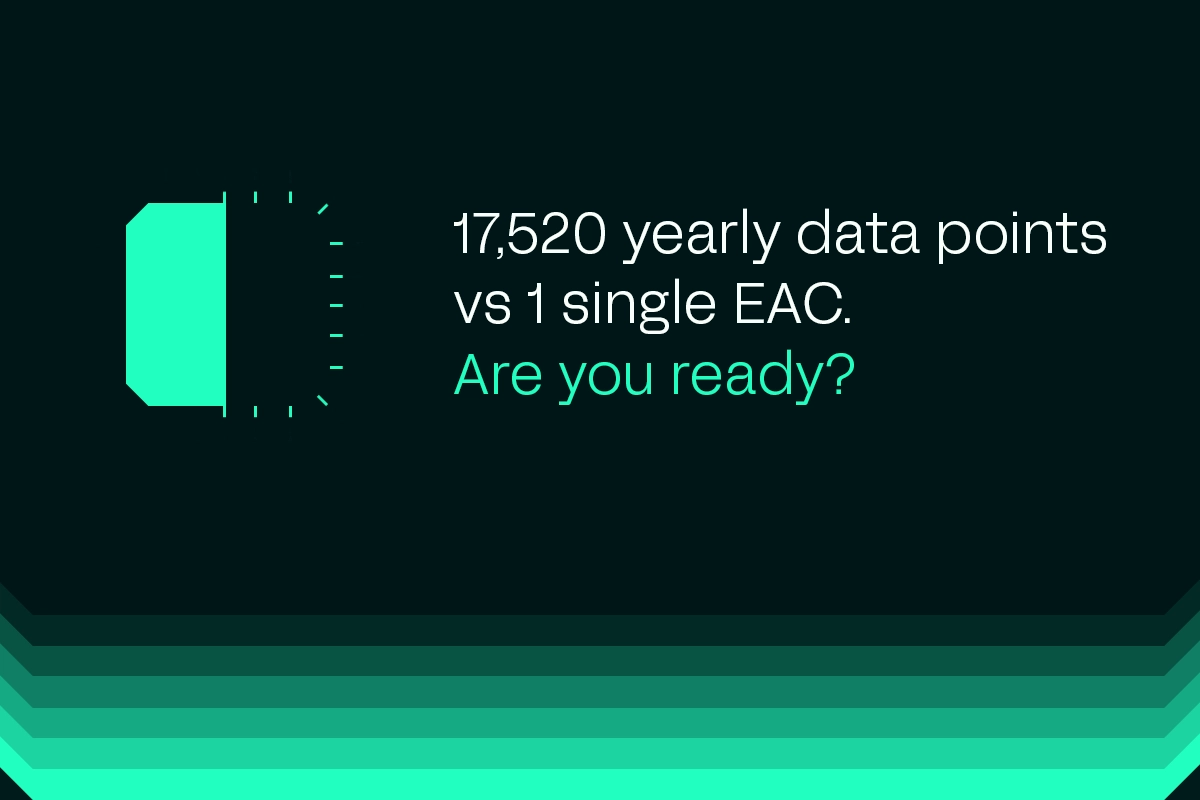 17,520 yearly data points vs 1 single EAC.
Are you ready?